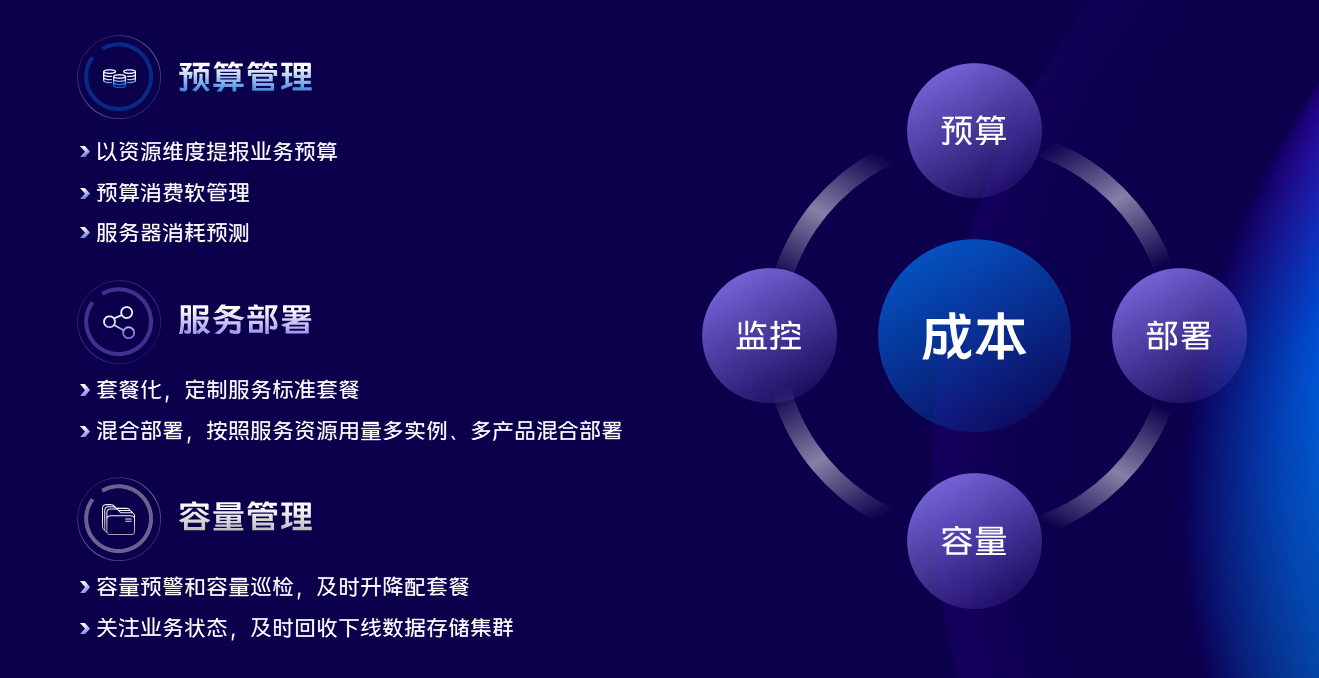 预算管理

以资源维度提报业务预算

预算消费软管理

服务器消耗预测

服务部署

套餐化，定制服务标准套餐

混合部署，按照服务资源用量多实例、多产品混合部署

容量管理

容量预警和容量巡检，及时升降配套餐

关注业务状态，及时回收下线数据存储集群

预算

监控

成本

部署

容量